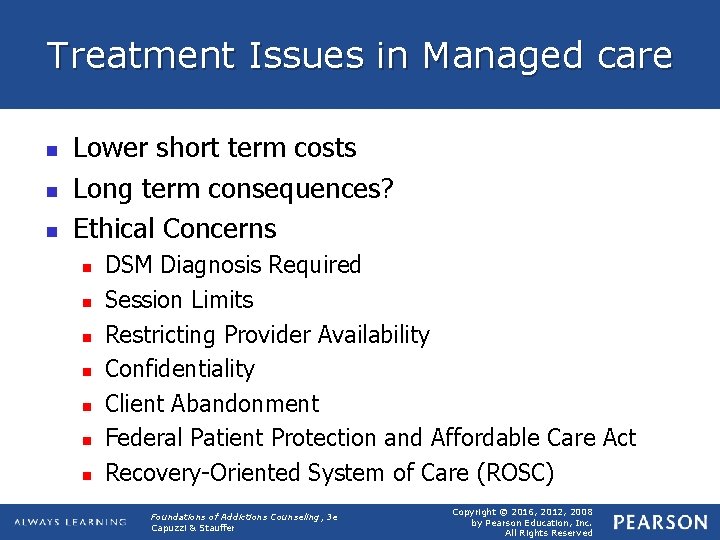 Treatment Issues in Managed care

- Lower short term costs
- Long term consequences?
- Ethical Concerns
  - DSM Diagnosis Required
  - Session Limits
  - Restricting Provider Availability
  - Confidentiality
  - Client Abandonment
  - Federal Patient Protection and Affordable Care Act
  - Recovery-Oriented System of Care (ROSC)

ALWAYS LEARNING

Foundations of Addictions Counseling, 3e
Capuzzi & Stauffer

Copyright © 2016, 2012, 2008
by Pearson Education, Inc.
All Rights Reserved

PEARSON